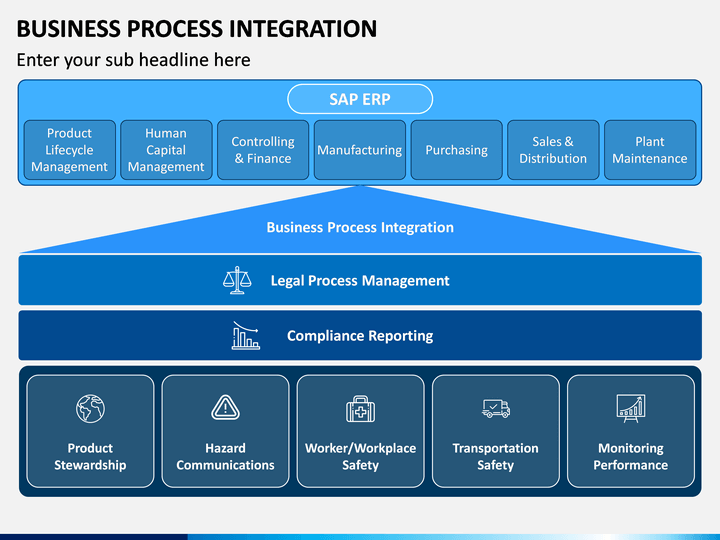 BUSINESS PROCESS INTEGRATION

Enter your sub headline here

SAP ERP

Product Lifecycle Management

Human Capital Management

Controlling & Finance

Manufacturing

Purchasing

Sales & Distribution

Plant Maintenance

Business Process Integration

Legal Process Management

Compliance Reporting

Product Stewardship

Hazard Communications

Worker/Workplace Safety

Transportation Safety

Monitoring Performance